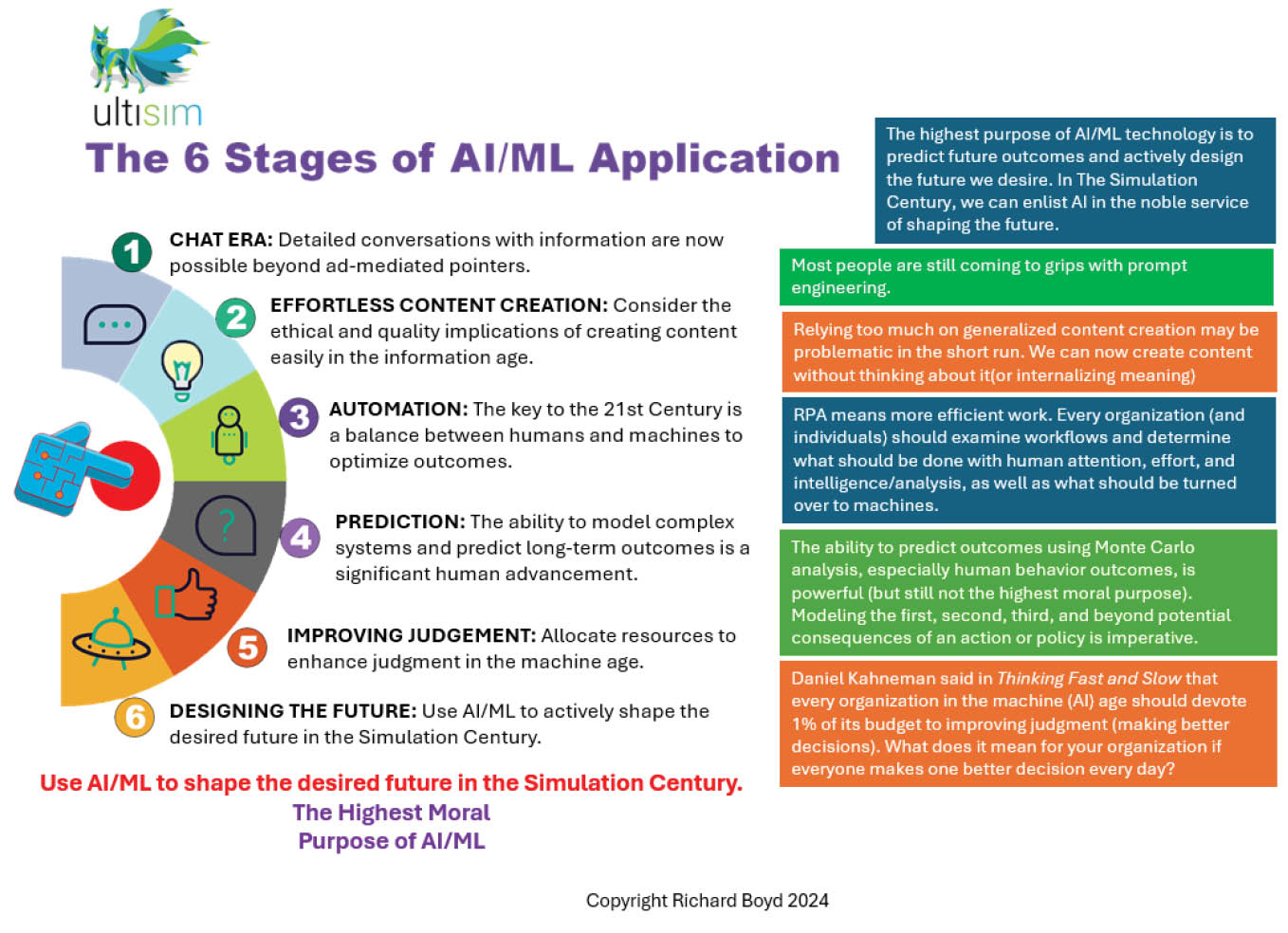 ultisim

The 6 Stages of AI/ML Application

1 CHAT ERA: Detailed conversations with information are now possible beyond ad-mediated pointers.

2 EFFORTLESS CONTENT CREATION: Consider the ethical and quality implications of creating content easily in the information age.

3 AUTOMATION: The key to the 21st Century is a balance between humans and machines to optimize outcomes.

4 PREDICTION: The ability to model complex systems and predict long-term outcomes is a significant human advancement.

5 IMPROVING JUDGEMENT: Allocate resources to enhance judgment in the machine age.

6 DESIGNING THE FUTURE: Use AI/ML to actively shape the desired future in the Simulation Century.

?

Use AI/ML to shape the desired future in the Simulation Century.

The Highest Moral Purpose of AI/ML

The highest purpose of AI/ML technology is to predict future outcomes and actively design the future we desire. In The Simulation Century, we can enlist AI in the noble service of shaping the future.

Most people are still coming to grips with prompt engineering.

Relying too much on generalized content creation may be problematic in the short run. We can now create content without thinking about it(or internalizing meaning)

RPA means more efficient work. Every organization (and individuals) should examine workflows and determine what should be done with human attention, effort, and intelligence/analysis, as well as what should be turned over to machines.

The ability to predict outcomes using Monte Carlo analysis, especially human behavior outcomes, is powerful (but still not the highest moral purpose). Modeling the first, second, third, and beyond potential consequences of an action or policy is imperative.

Daniel Kahneman said in Thinking Fast and Slow that every organization in the machine (AI) age should devote 1% of its budget to improving judgment (making better decisions). What does it mean for your organization if everyone makes one better decision every day?

Copyright Richard Boyd 2024